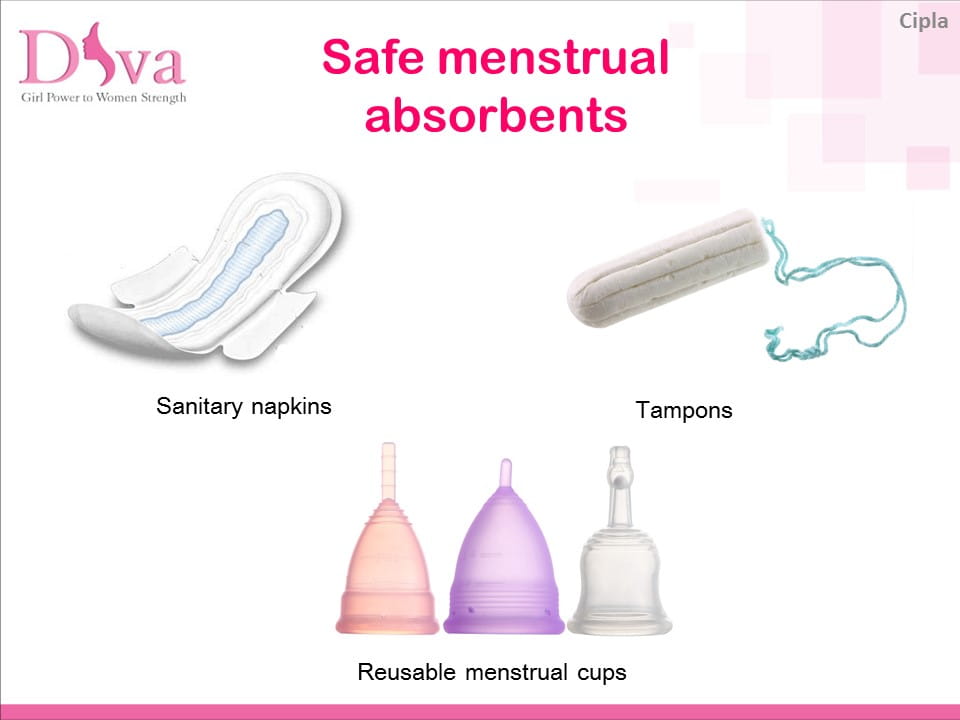 Diva
Girl Power to Women Strength

Cipla

Safe menstrual absorbents

Sanitary napkins

Tampons

Reusable menstrual cups